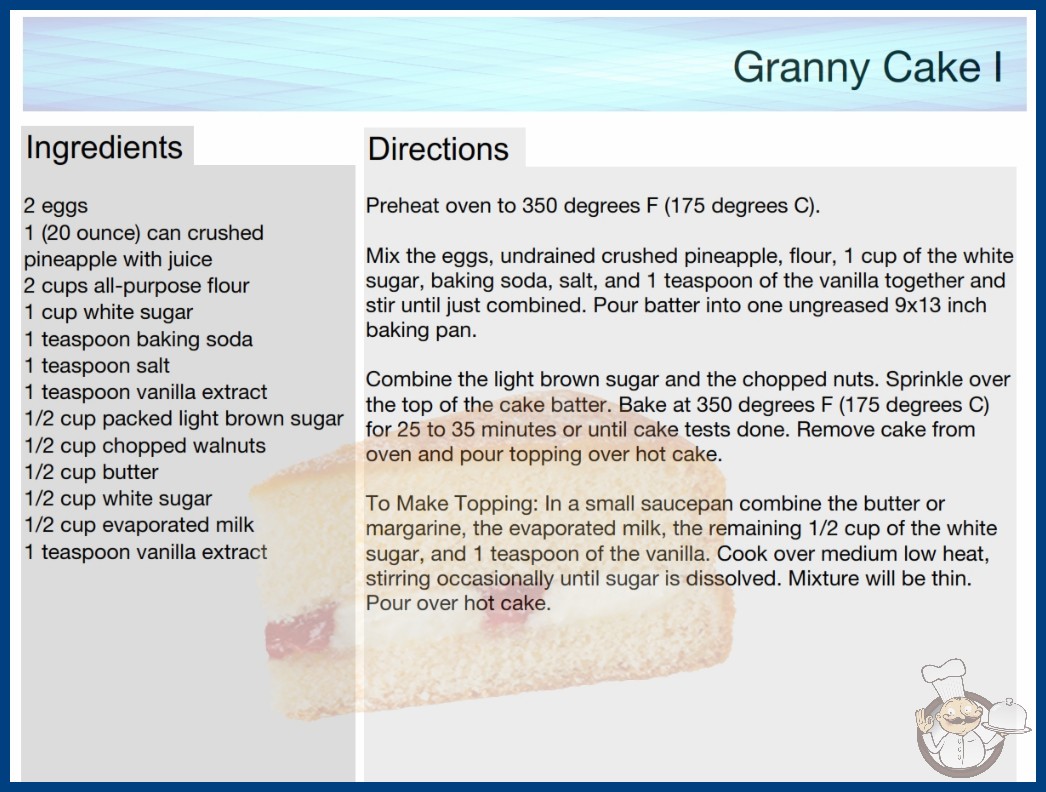 Granny Cake I

Ingredients

2 eggs
1 (20 ounce) can crushed pineapple with juice
2 cups all-purpose flour
1 cup white sugar
1 teaspoon baking soda
1 teaspoon salt
1 teaspoon vanilla extract
1/2 cup packed light brown sugar
1/2 cup chopped walnuts
1/2 cup butter
1/2 cup white sugar
1/2 cup evaporated milk
1 teaspoon vanilla extract

Directions

Preheat oven to 350 degrees F (175 degrees C).

Mix the eggs, undrained crushed pineapple, flour, 1 cup of the white sugar, baking soda, salt, and 1 teaspoon of the vanilla together and stir until just combined. Pour batter into one ungreased 9x13 inch baking pan.

Combine the light brown sugar and the chopped nuts. Sprinkle over the top of the cake batter. Bake at 350 degrees F (175 degrees C) for 25 to 35 minutes or until cake tests done. Remove cake from oven and pour topping over hot cake.

To Make Topping: In a small saucepan combine the butter or margarine, the evaporated milk, the remaining 1/2 cup of the white sugar, and 1 teaspoon of the vanilla. Cook over medium low heat, stirring occasionally until sugar is dissolved. Mixture will be thin. Pour over hot cake.